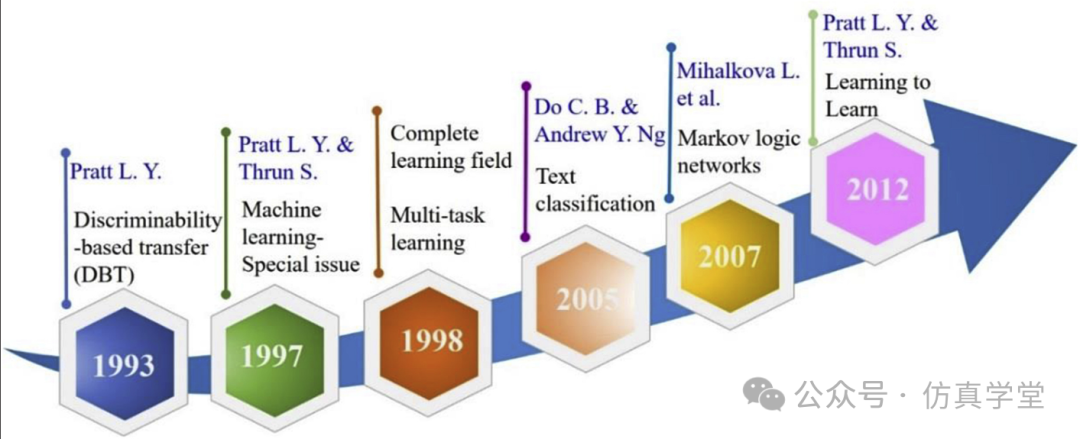 Pratt L. Y.

Discriminability-based transfer (DBT)

1993

Pratt L. Y. & Thrun S.

Machine learning-Special issue

1997

Complete learning field

Multi-task learning

1998

Do C. B. & Andrew Y. Ng

Text classification

2005

Mihalkova L. et al.

Markov logic networks

2007

Pratt L. Y. & Thrun S.

Learning to Learn

2012

公众号 · 仿真学堂